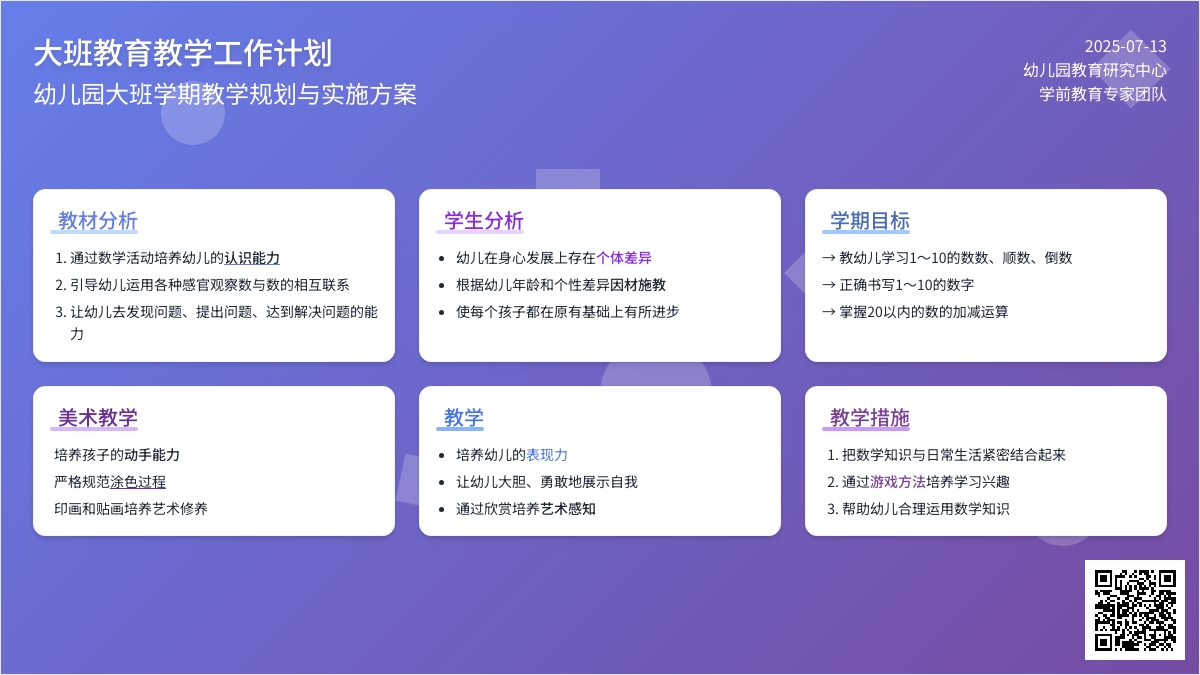 大班教育教学工作计划
幼儿园大班学期教学规划与实施方案

2025-07-13
幼儿园教育研究中心
学前教育专家团队

教材分析
1. 通过数学活动培养幼儿的认识能力
2. 引导幼儿运用各种感官观察数与数的相互联系
3. 让幼儿去发现问题、提出问题、达到解决问题的能力

学生分析
• 幼儿在身心发展上存在个体差异
• 根据幼儿年龄和个性差异因材施教
• 使每个孩子都在原有基础上有所进步

学期目标
→ 教幼儿学习1～10的数数、顺数、倒数
→ 正确书写1～10的数字
→ 掌握20以内的数的加减运算

美术教学
培养孩子的动手能力
严格规范涂色过程
印画和贴画培养艺术修养

教学
• 培养幼儿的表现力
• 让幼儿大胆、勇敢地展示自我
• 通过欣赏培养艺术感知

教学措施
1. 把数学知识与日常生活紧密结合起来
2. 通过游戏方法培养学习兴趣
3. 帮助幼儿合理运用数学知识